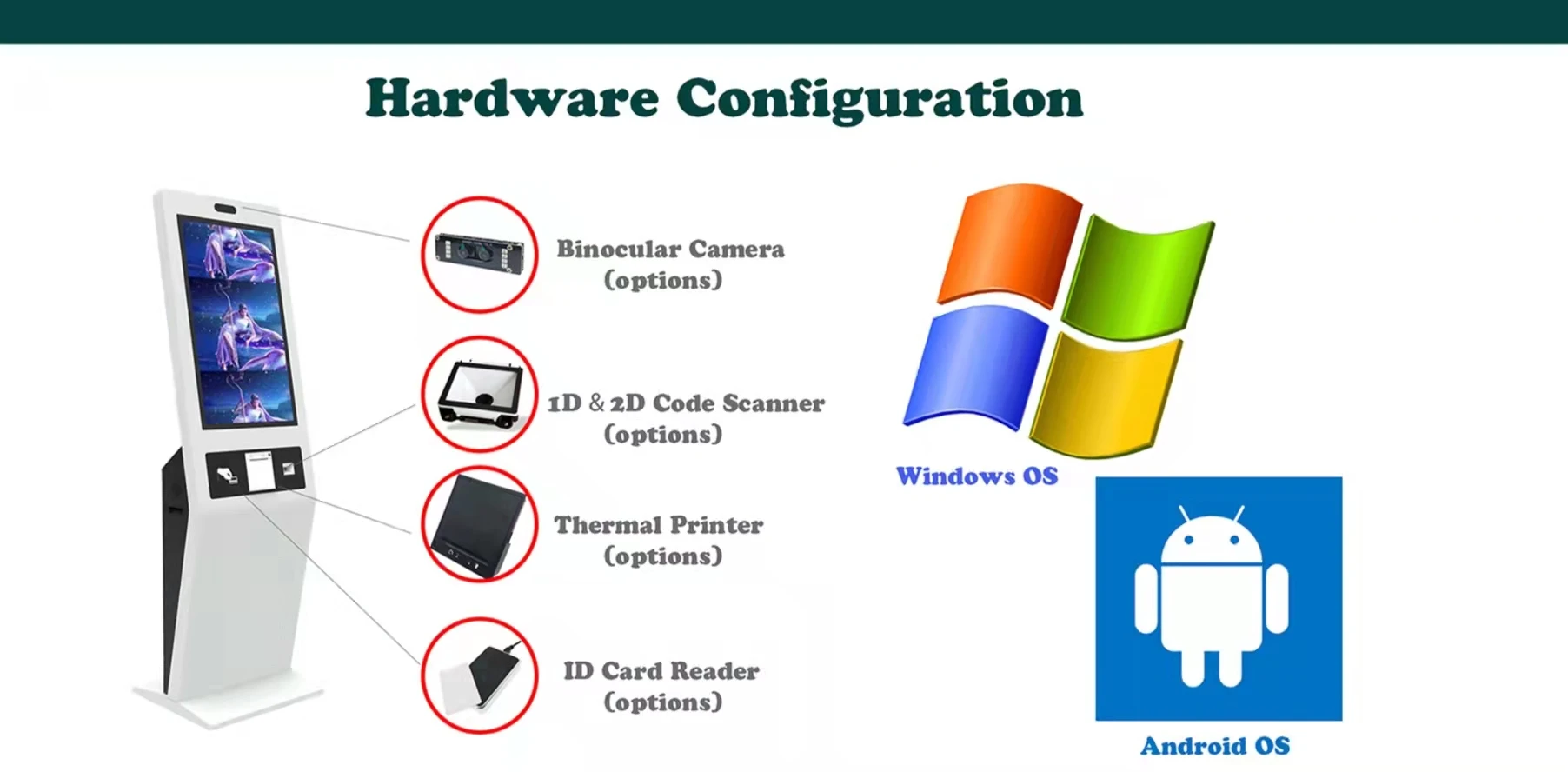 Hardware Configuration

Binocular Camera (options)

1D & 2D Code Scanner (options)

Thermal Printer (options)

ID Card Reader (options)

Windows OS

Android OS